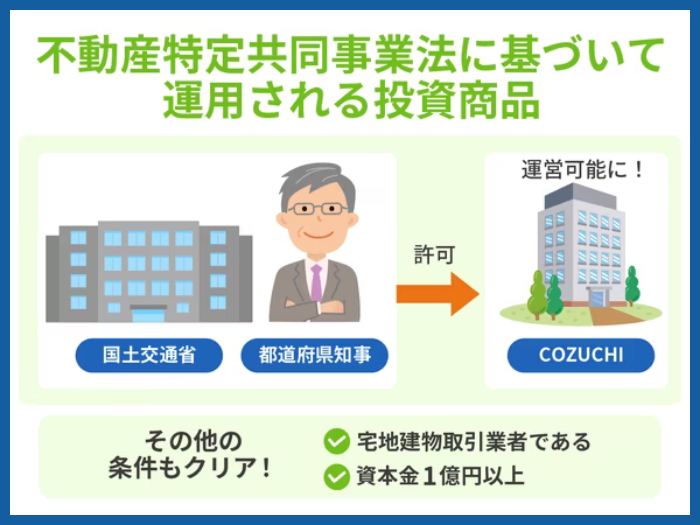 不動産特定共同事業法に基づいて運用される投資商品

国土交通省

都道府県知事

許可

運営可能に！

COZUCHI

その他の条件もクリア！

宅地建物取引業者である

資本金１億円以上